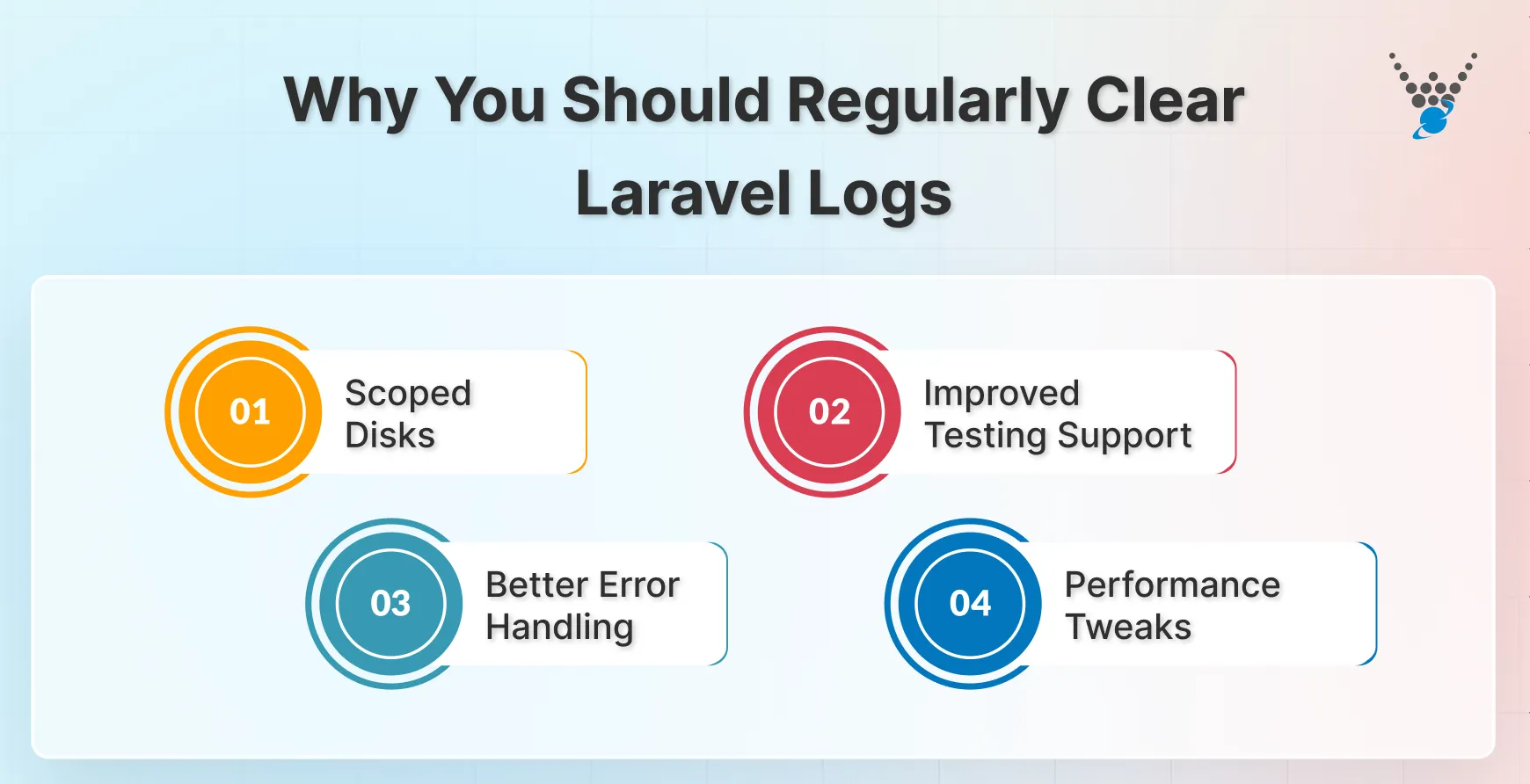 Why You Should Regularly Clear Laravel Logs

01 Scoped Disks

02 Improved Testing Support

03 Better Error Handling

04 Performance Tweaks